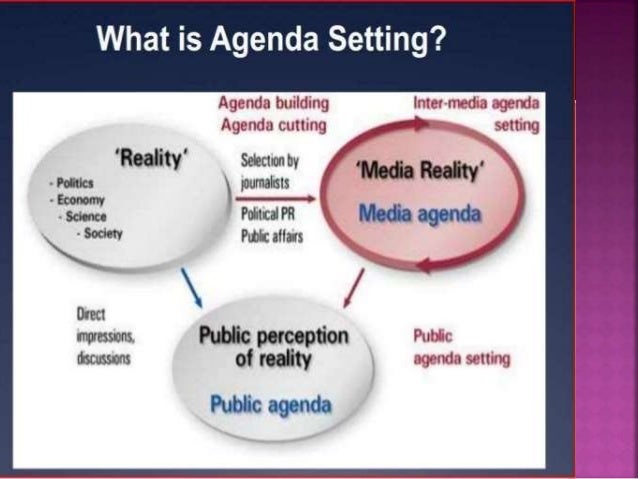 What is Agenda Setting?

Agenda building
Agenda cutting

Inter-media agenda setting

'Reality'
- Politics
- Economy
- Science
- Society

Selection by journalists

Political PR
Public affairs

'Media Reality'
Media agenda

Direct impressions, discussions

Public perception of reality
Public agenda

Public agenda setting